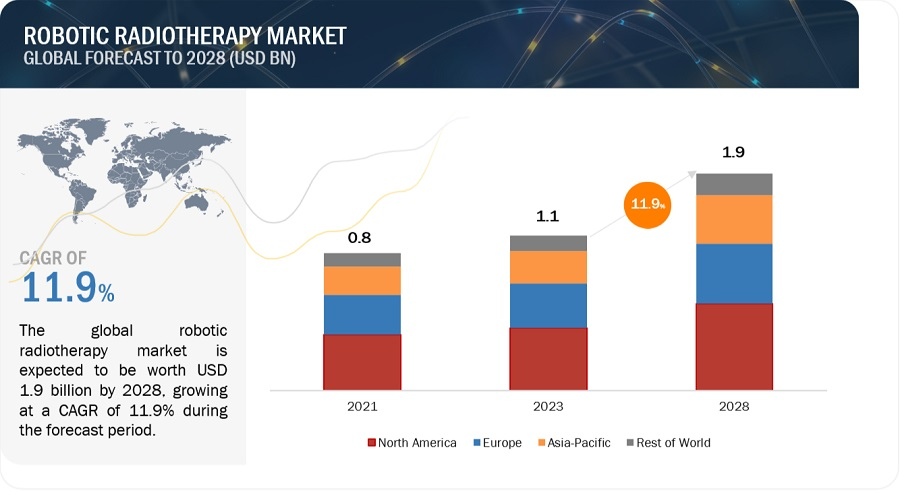 ROBOTIC RADIOTHERAPY MARKET
GLOBAL FORECAST TO 2028 (USD BN)

CAGR OF
11.9%

The global robotic radiotherapy market is expected to be worth USD 1.9 billion by 2028, growing at a CAGR of 11.9% during the forecast period.

0.8
1.1
11.9%
1.9

2021
2023
2028

North America
Europe
Asia-Pacific
Rest of World